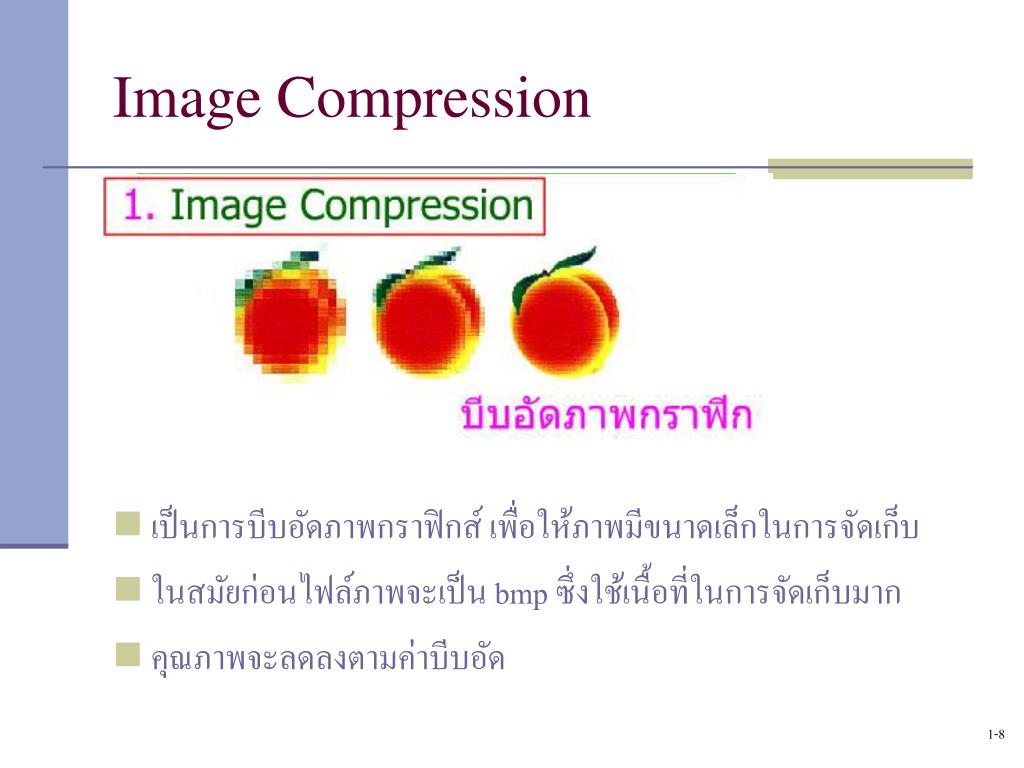 Image Compression

1. Image Compression

บีบอัดภาพกราฟิก

เป็นการบีบอัดภาพกราฟิกส์ เพื่อให้ภาพมีขนาดเล็กในการจัดเก็บ

ในสมัยก่อนไฟล์ภาพจะเป็น bmp ซึ่งใช้เนื้อที่ในการจัดเก็บมาก

คุณภาพจะลดลงตามค่าบีบอัด

1-8